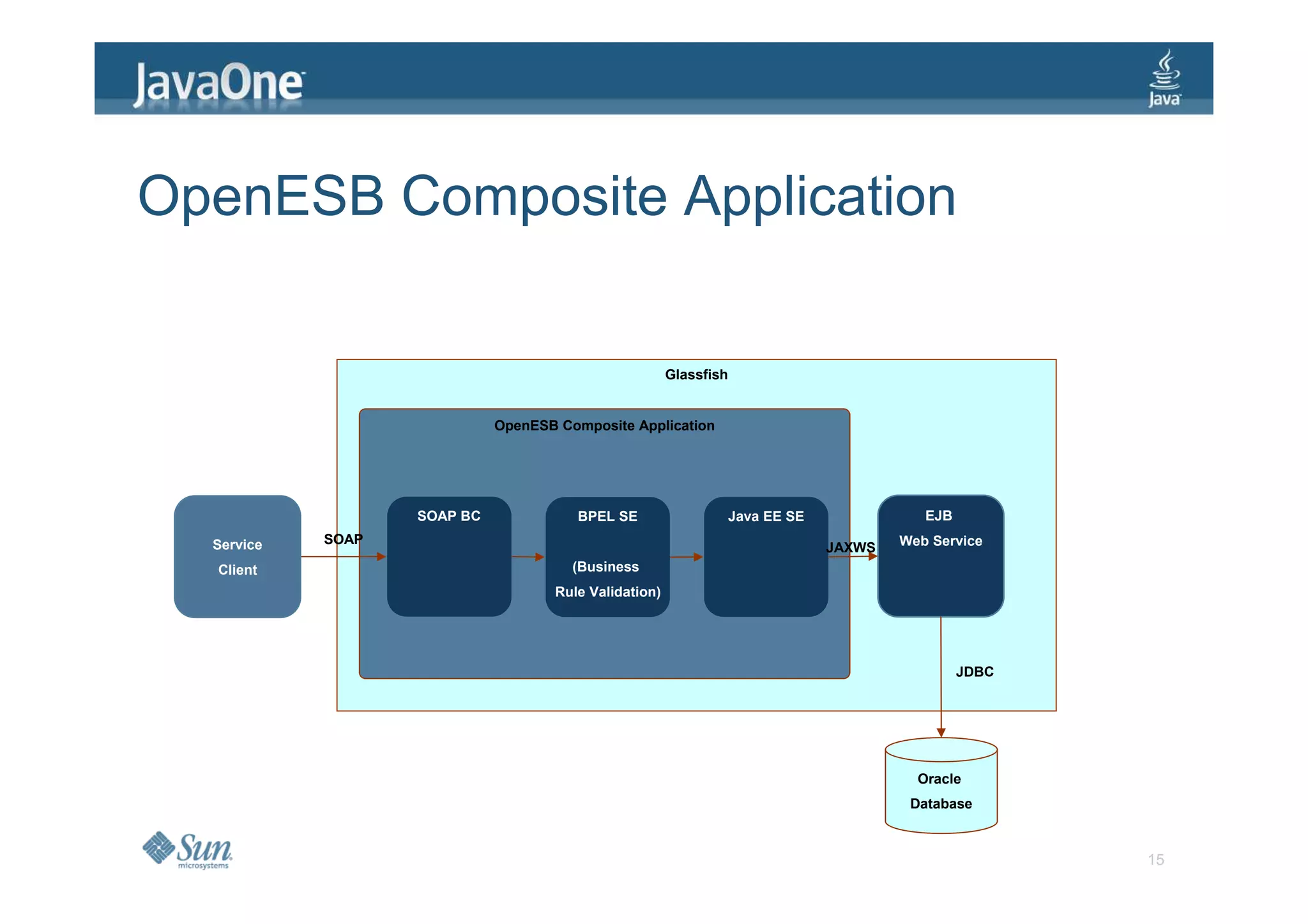 JavaOne

Java

OpenESB Composite Application

Glassfish

OpenESB Composite Application

Service Client

SOAP

SOAP BC

BPEL SE

(Business Rule Validation)

Java EE SE

JAXWS

EJB Web Service

JDBC

Oracle Database

Sun microsystems

15